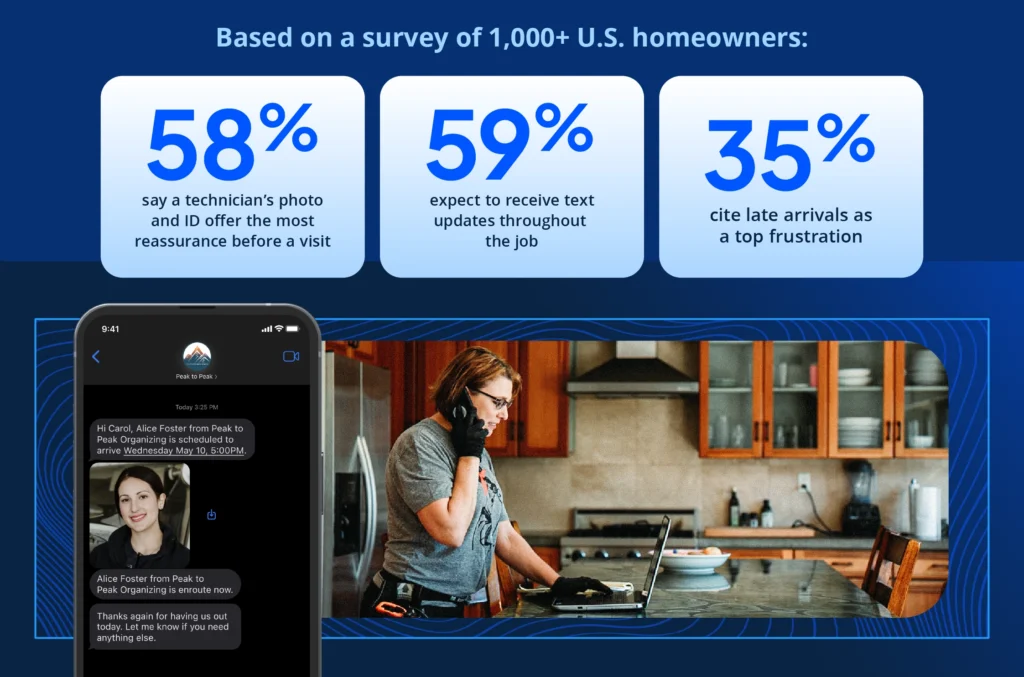 Based on a survey of 1,000+ U.S. homeowners:

58%
say a technician's photo and ID offer the most reassurance before a visit

59%
expect to receive text updates throughout the job

35%
cite late arrivals as a top frustration

9:41

Peak to Peak >

Today 3:25 PM

Hi Carol, Alice Foster from Peak to Peak Organizing is scheduled to arrive Wednesday May 10, 5:00PM.

Alice Foster from Peak to Peak Organizing is enroute now.

Thanks again for having us out today. Let me know if you need anything else.